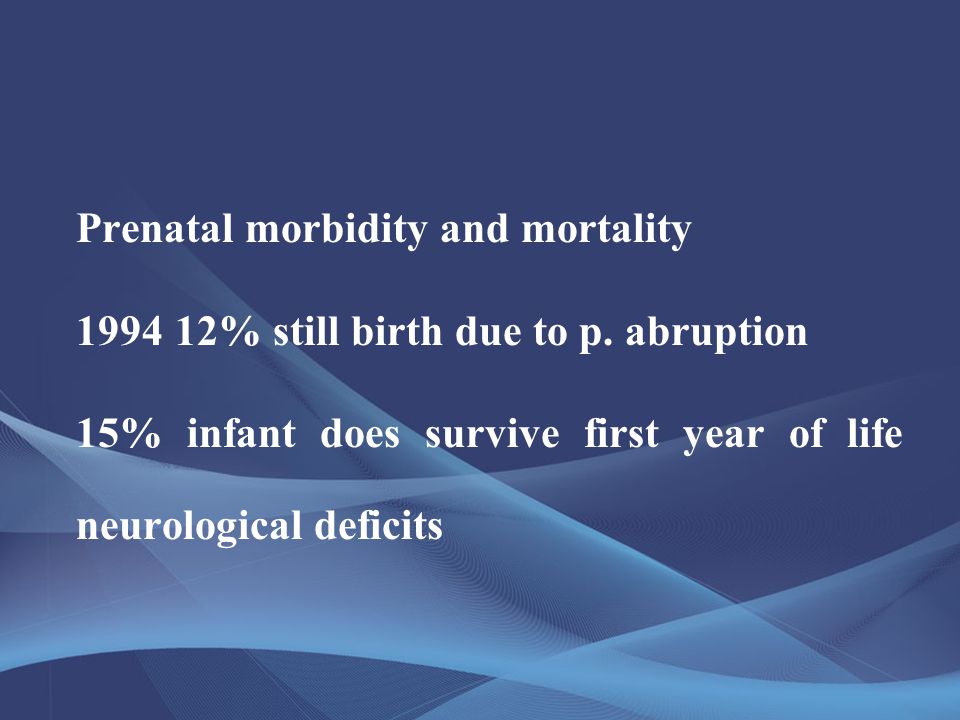 Prenatal morbidity and mortality

1994 12% still birth due to p. abruption

15% infant does survive first year of life neurological deficits